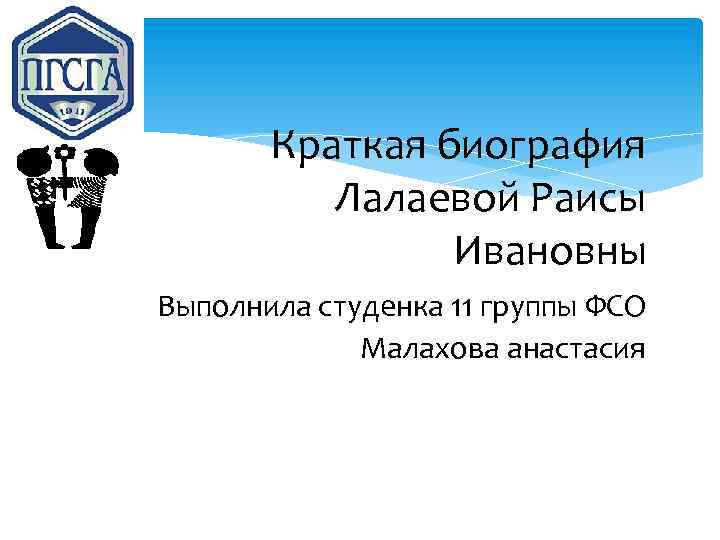 ПГСГА
1911

Краткая биография Лалаевой Раисы Ивановны

Выполнила студенка 11 группы ФСО
Малахова анастасия